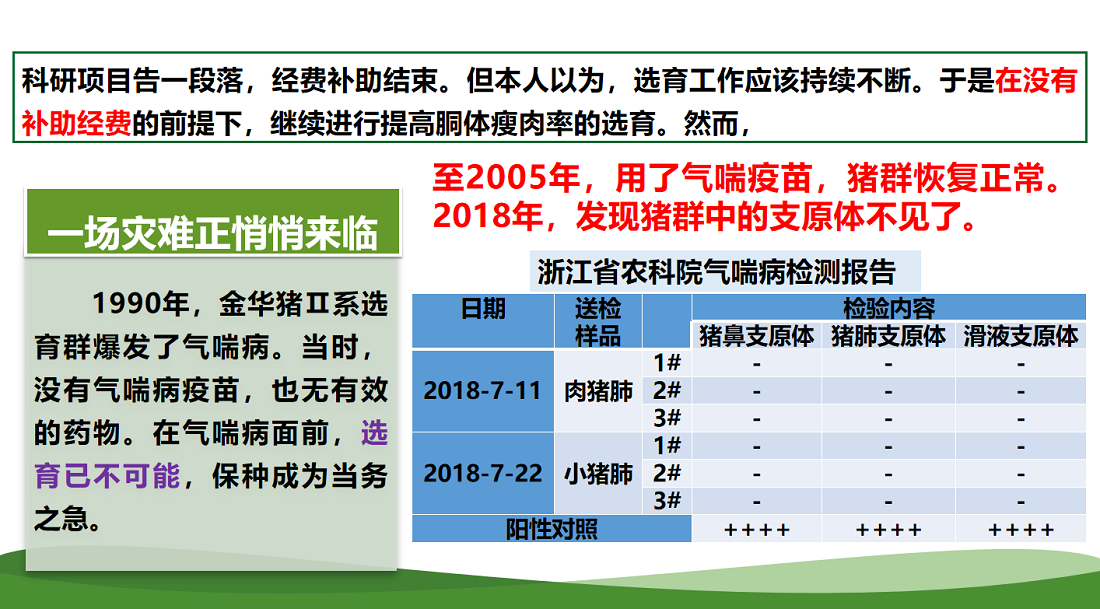 科研项目告一段落，经费补助结束。但本人以为，选育工作应该持续不断。于是在没有补助经费的前提下，继续进行提高胴体瘦肉率的选育。然而，

一场灾难正悄悄来临

1990年，金华猪Ⅱ系选育群爆发了气喘病。当时，没有气喘病疫苗，也无有效的药物。在气喘病面前，选育已不可能，保种成为当务之急。

至2005年，用了气喘疫苗，猪群恢复正常。
2018年，发现猪群中的支原体不见了。

浙江省农科院气喘病检测报告

| 日期 | 送检样品 | | 检验内容 | | |
|---|---|---|---|---|---|
| | | | 猪鼻支原体 | 猪肺支原体 | 滑液支原体 |
| 2018-7-11 | 肉猪肺 | 1# | - | - | - |
| | | 2# | - | - | - |
| | | 3# | - | - | - |
| 2018-7-22 | 小猪肺 | 1# | - | - | - |
| | | 2# | - | - | - |
| | | 3# | - | - | - |
| 阳性对照 | | | ++++ | ++++ | ++++ |